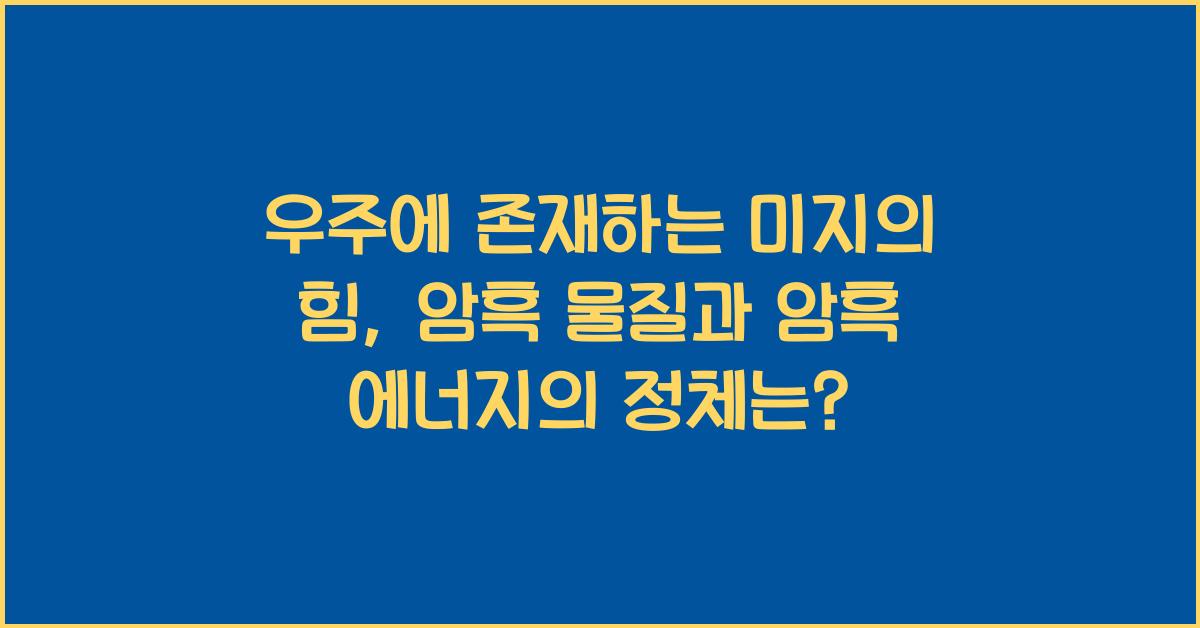 우주에 존재하는 미지의 힘, 암흑 물질과 암흑 에너지의 정체는?